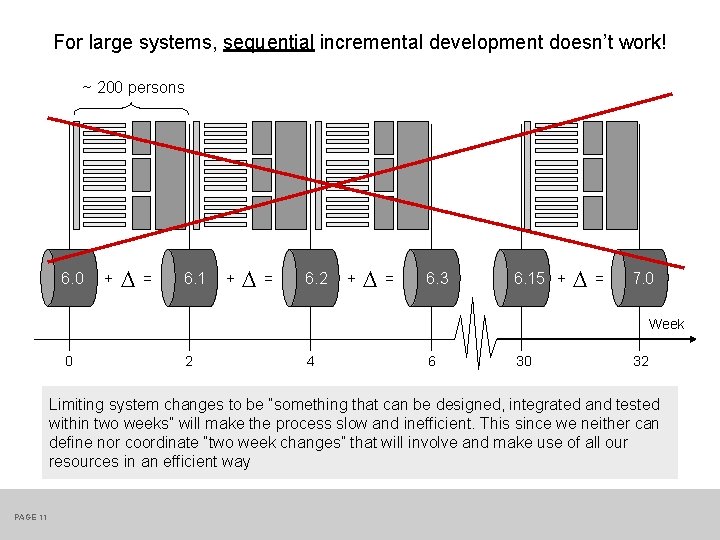 For large systems, sequential incremental development doesn't work!

~ 200 persons

6.0 + $\Delta$ = 6.1 + $\Delta$ = 6.2 + $\Delta$ = 6.3 6.15 + $\Delta$ = 7.0

Week

0 2 4 6 30 32

Limiting system changes to be "something that can be designed, integrated and tested within two weeks" will make the process slow and inefficient. This since we neither can define nor coordinate "two week changes" that will involve and make use of all our resources in an efficient way

PAGE 11